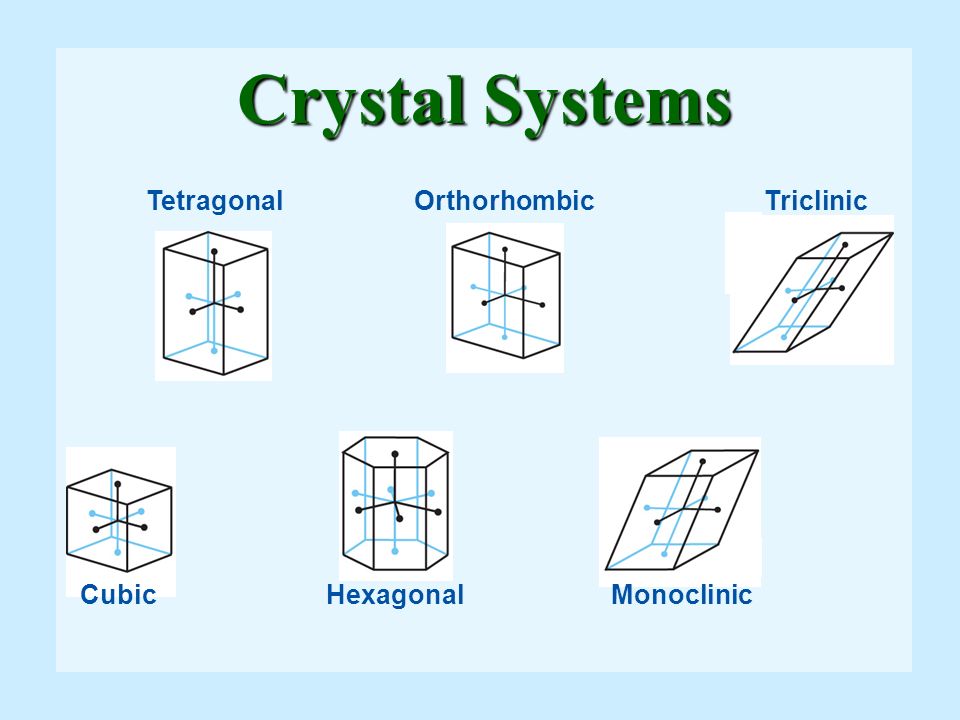 Crystal Systems

Tetragonal

Orthorhombic

Triclinic

Cubic

Hexagonal

Monoclinic